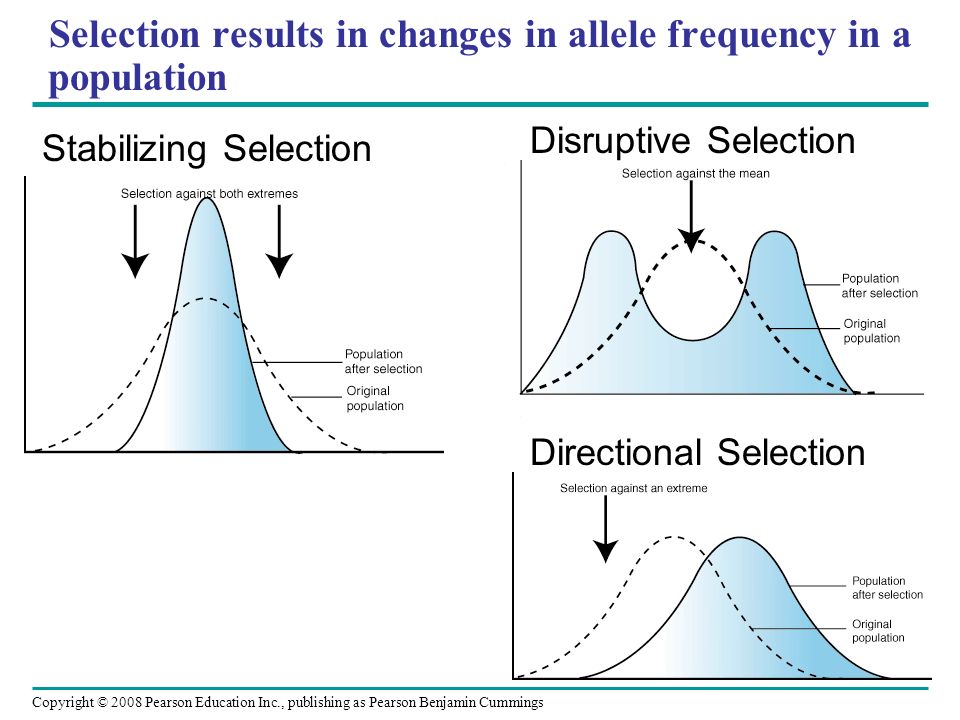 Selection results in changes in allele frequency in a population

Stabilizing Selection

Selection against both extremes

Population after selection

Original population

Disruptive Selection

Selection against the mean

Population after selection

Original population

Directional Selection

Selection against an extreme

Population after selection

Original population

Copyright © 2008 Pearson Education Inc., publishing as Pearson Benjamin Cummings